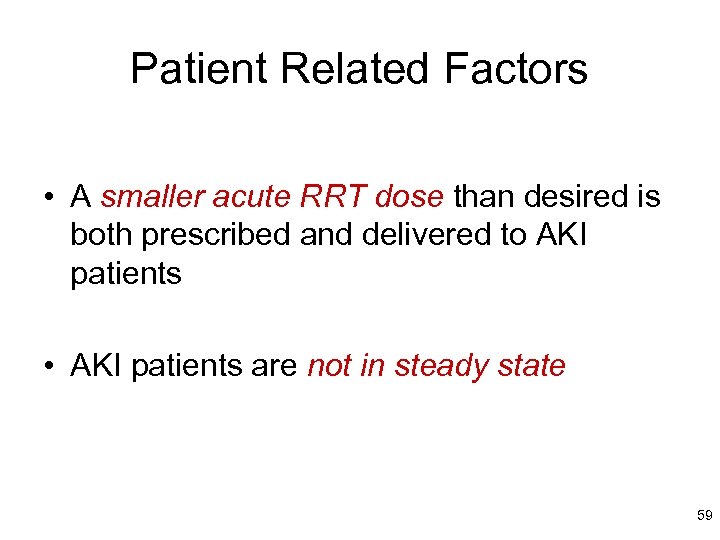 Patient Related Factors

• A smaller acute RRT dose than desired is both prescribed and delivered to AKI patients

• AKI patients are not in steady state

59